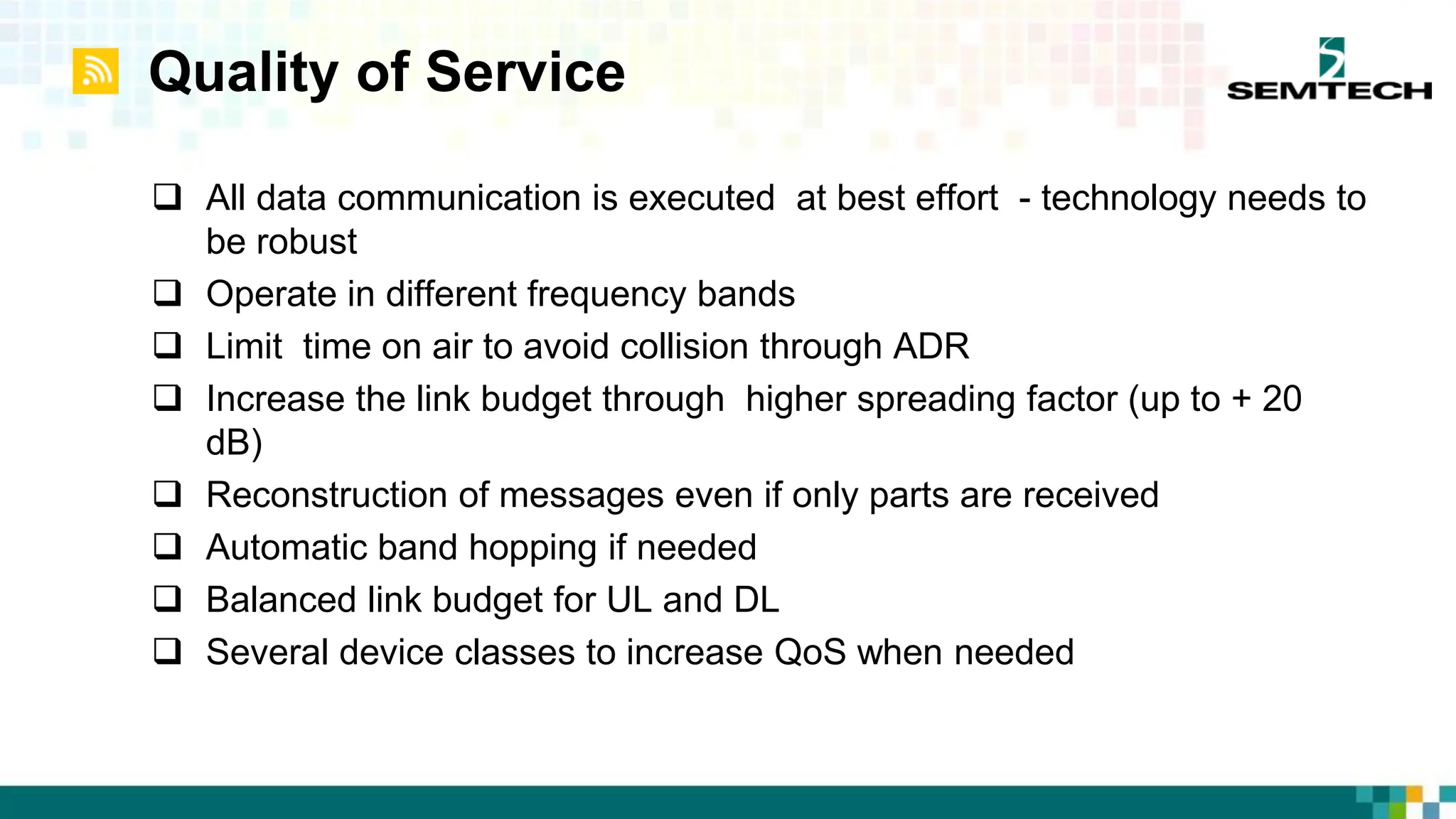 Quality of Service

SEMTECH

❑ All data communication is executed at best effort - technology needs to be robust
❑ Operate in different frequency bands
❑ Limit time on air to avoid collision through ADR
❑ Increase the link budget through higher spreading factor (up to + 20 dB)
❑ Reconstruction of messages even if only parts are received
❑ Automatic band hopping if needed
❑ Balanced link budget for UL and DL
❑ Several device classes to increase QoS when needed